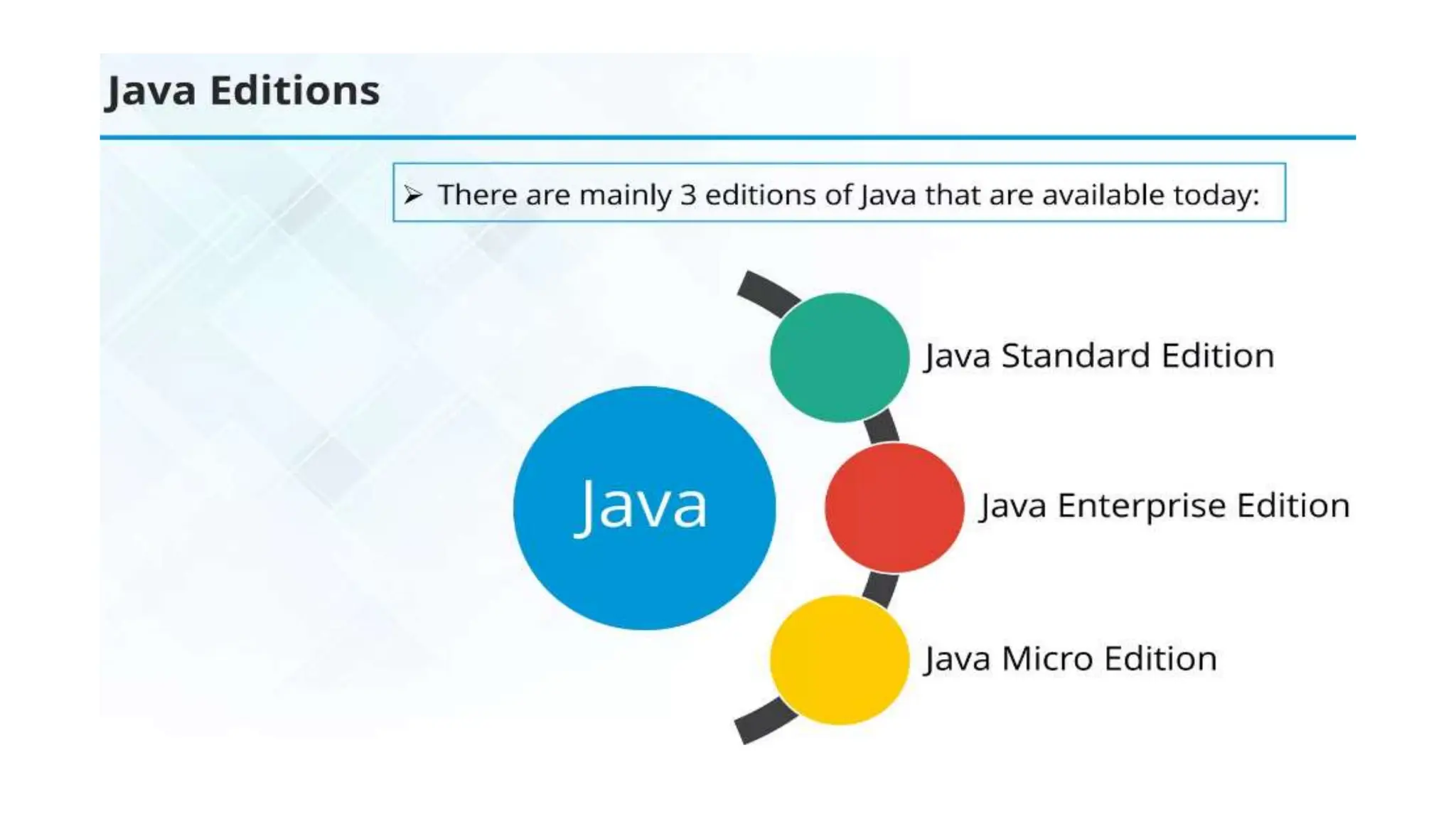 Java Editions

➢ There are mainly 3 editions of Java that are available today:

Java

Java Standard Edition

Java Enterprise Edition

Java Micro Edition